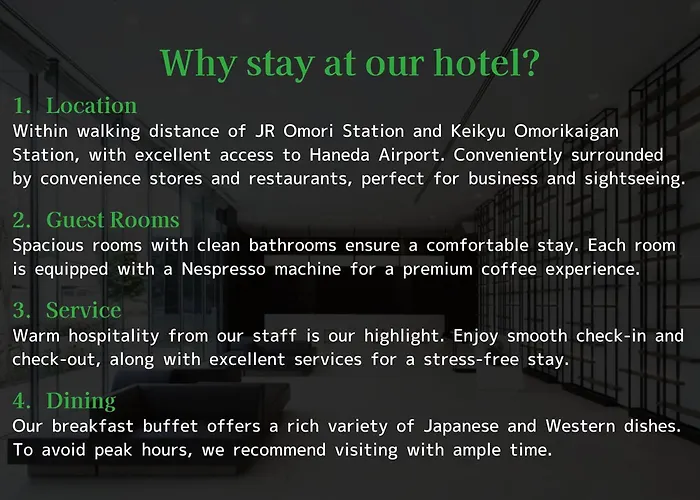 Why stay at our hotel?

1. Location
Within walking distance of JR Omori Station and Keikyu Omorikaigan Station, with excellent access to Haneda Airport. Conveniently surrounded by convenience stores and restaurants, perfect for business and sightseeing.

2. Guest Rooms
Spacious rooms with clean bathrooms ensure a comfortable stay. Each room is equipped with a Nespresso machine for a premium coffee experience.

3. Service
Warm hospitality from our staff is our highlight. Enjoy smooth check-in and check-out, along with excellent services for a stress-free stay.

4. Dining
Our breakfast buffet offers a rich variety of Japanese and Western dishes. To avoid peak hours, we recommend visiting with ample time.